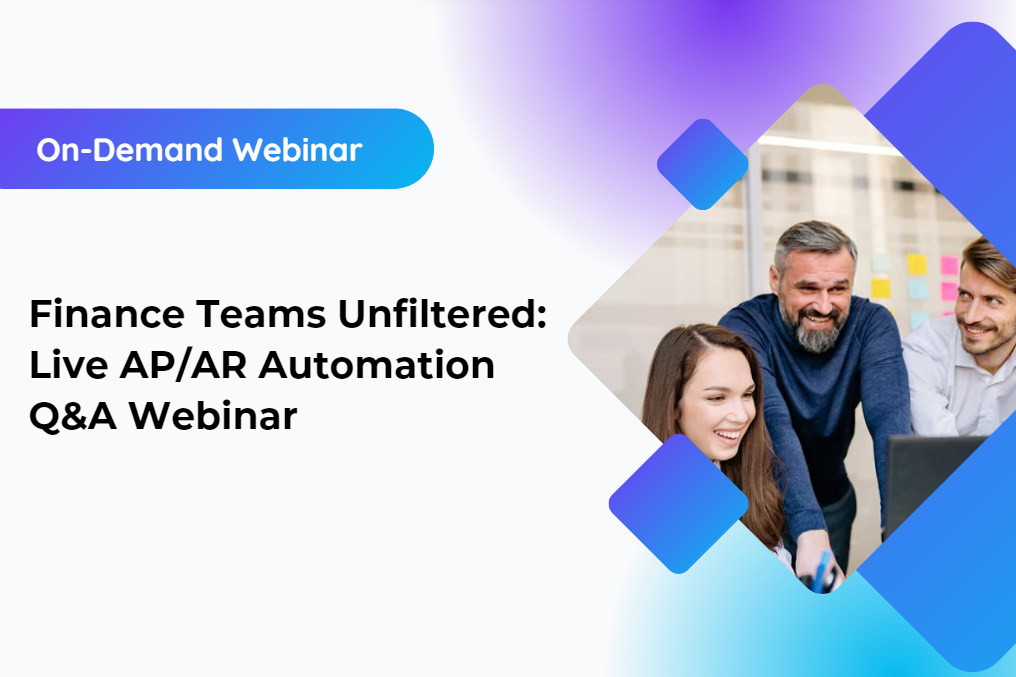 On-Demand Webinar

Finance Teams Unfiltered: Live AP/AR Automation Q&A Webinar